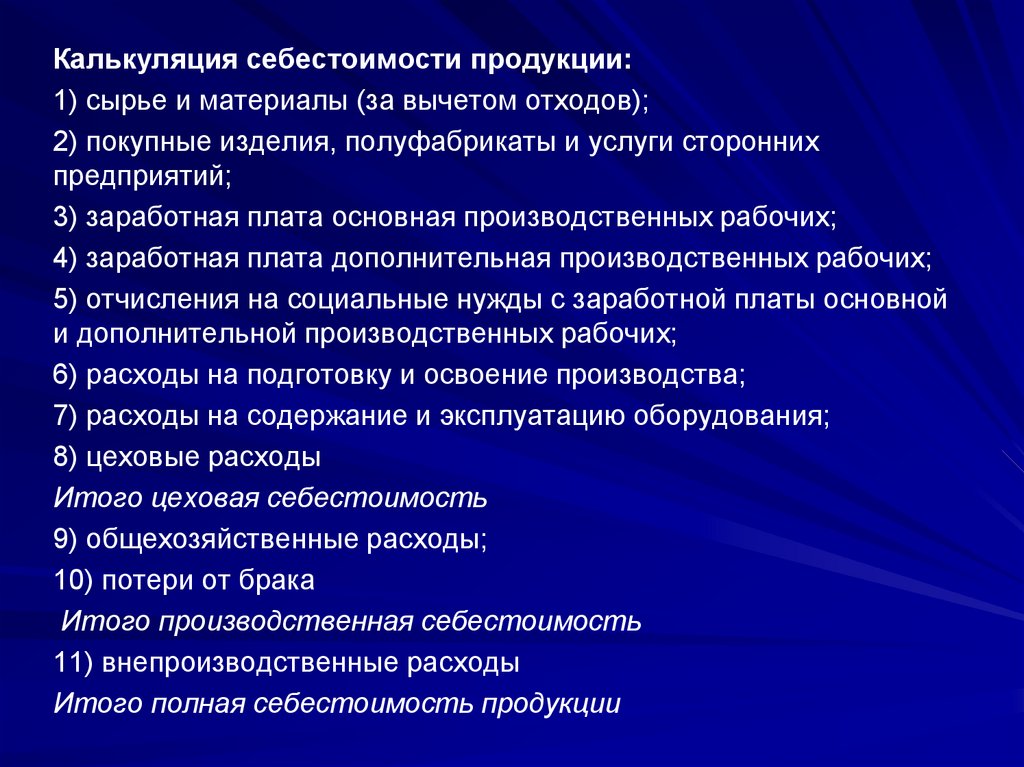 Калькуляция себестоимости продукции:

1) сырье и материалы (за вычетом отходов);

2) покупные изделия, полуфабрикаты и услуги сторонних предприятий;

3) заработная плата основная производственных рабочих;

4) заработная плата дополнительная производственных рабочих;

5) отчисления на социальные нужды с заработной платы основной и дополнительной производственных рабочих;

6) расходы на подготовку и освоение производства;

7) расходы на содержание и эксплуатацию оборудования;

8) цеховые расходы

Итого цеховая себестоимость

9) общехозяйственные расходы;

10) потери от брака

Итого производственная себестоимость

11) внепроизводственные расходы

Итого полная себестоимость продукции